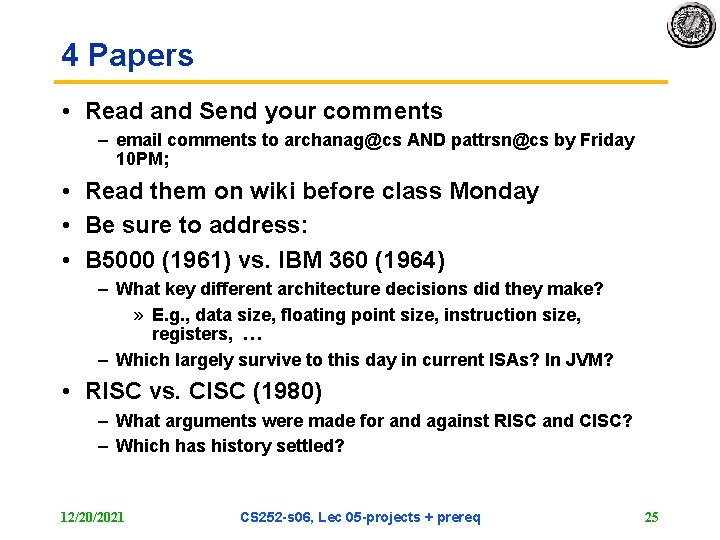 4 Papers

• Read and Send your comments
– email comments to archanag@cs AND pattrsn@cs by Friday 10PM;

• Read them on wiki before class Monday

• Be sure to address:

• B5000 (1961) vs. IBM 360 (1964)
– What key different architecture decisions did they make?
» E.g., data size, floating point size, instruction size, registers, …
– Which largely survive to this day in current ISAs? In JVM?

• RISC vs. CISC (1980)
– What arguments were made for and against RISC and CISC?
– Which has history settled?

12/20/2021 CS252-s06, Lec 05-projects + prereq 25